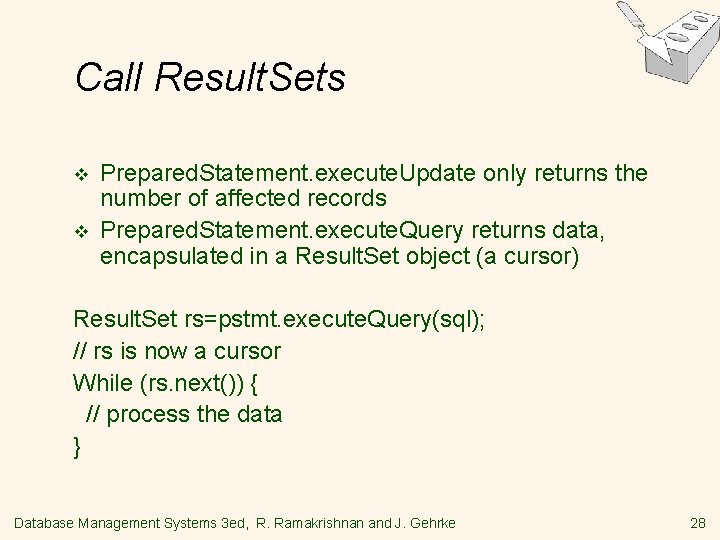 Call ResultSets

❖ PreparedStatement.executeUpdate only returns the number of affected records

❖ PreparedStatement.executeQuery returns data, encapsulated in a ResultSet object (a cursor)

ResultSet rs=pstmt.executeQuery(sql);
// rs is now a cursor
While (rs.next()) {
 // process the data
}

Database Management Systems 3ed, R. Ramakrishnan and J. Gehrke

28